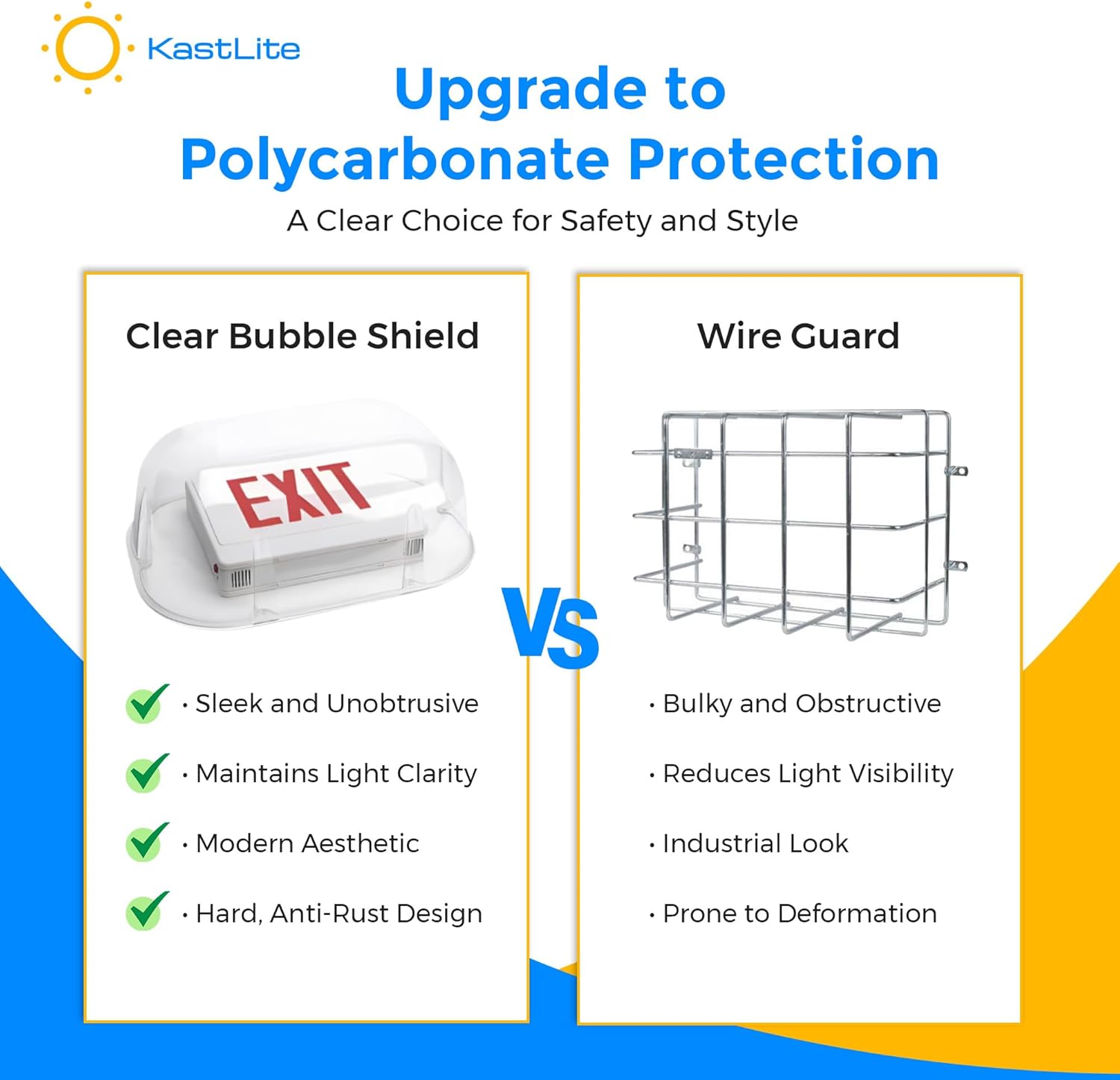 KastLite

Upgrade to Polycarbonate Protection

A Clear Choice for Safety and Style

Clear Bubble Shield

EXIT

• Sleek and Unobtrusive

• Maintains Light Clarity

• Modern Aesthetic

• Hard, Anti-Rust Design

VS

Wire Guard

• Bulky and Obstructive

• Reduces Light Visibility

• Industrial Look

• Prone to Deformation